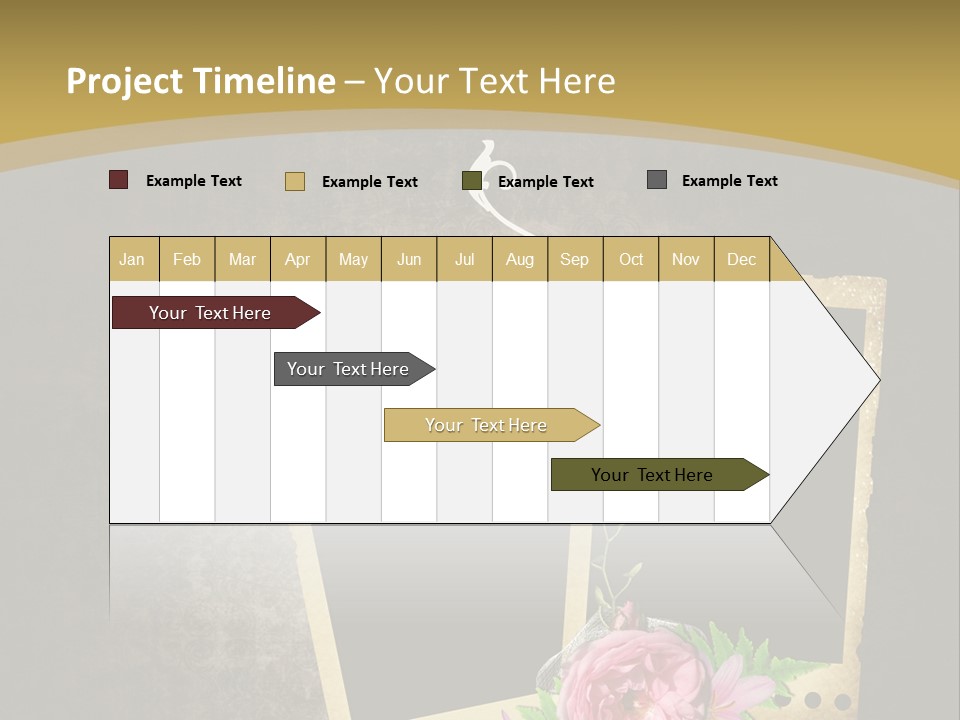 Project Timeline – Your Text Here

Example Text
Example Text
Example Text
Example Text

| Jan | Feb | Mar | Apr | May | Jun | Jul | Aug | Sep | Oct | Nov | Dec |
|---|---|---|---|---|---|---|---|---|---|---|---|

Your Text Here

Your Text Here

Your Text Here

Your Text Here